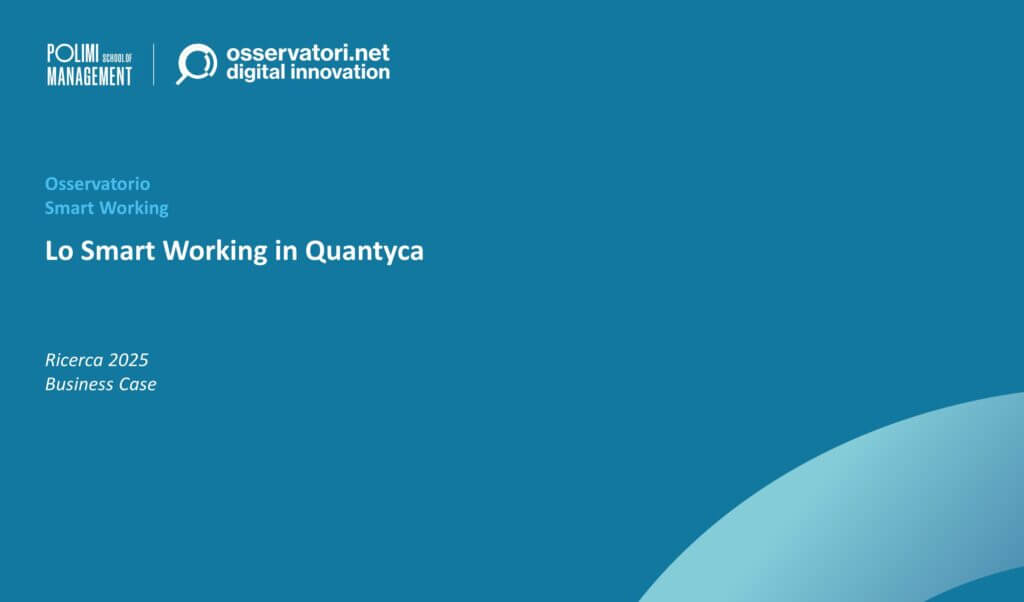 POLIMI SCHOOL OF MANAGEMENT

osservatori.net digital innovation

Osservatorio
Smart Working

Lo Smart Working in Quantyca

Ricerca 2025
Business Case